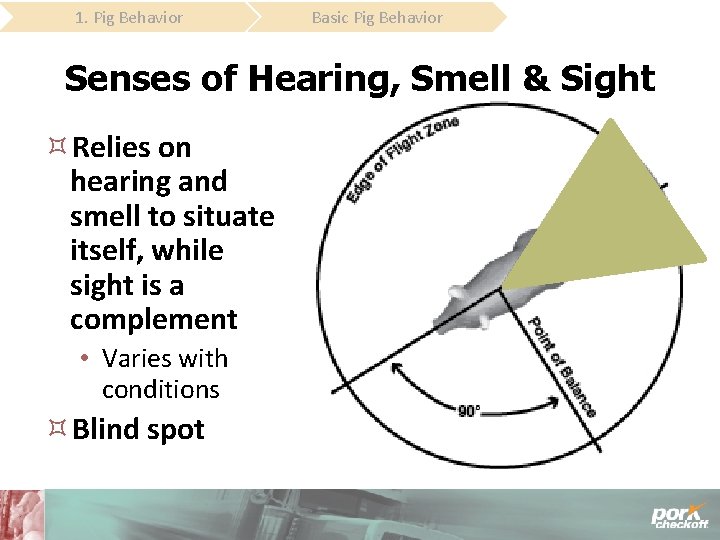 1. Pig Behavior

Basic Pig Behavior

Senses of Hearing, Smell & Sight

¤ Relies on hearing and smell to situate itself, while sight is a complement

• Varies with conditions

¤ Blind spot

Edge of Flight Zone

Point of Balance

90°

pork checkoff